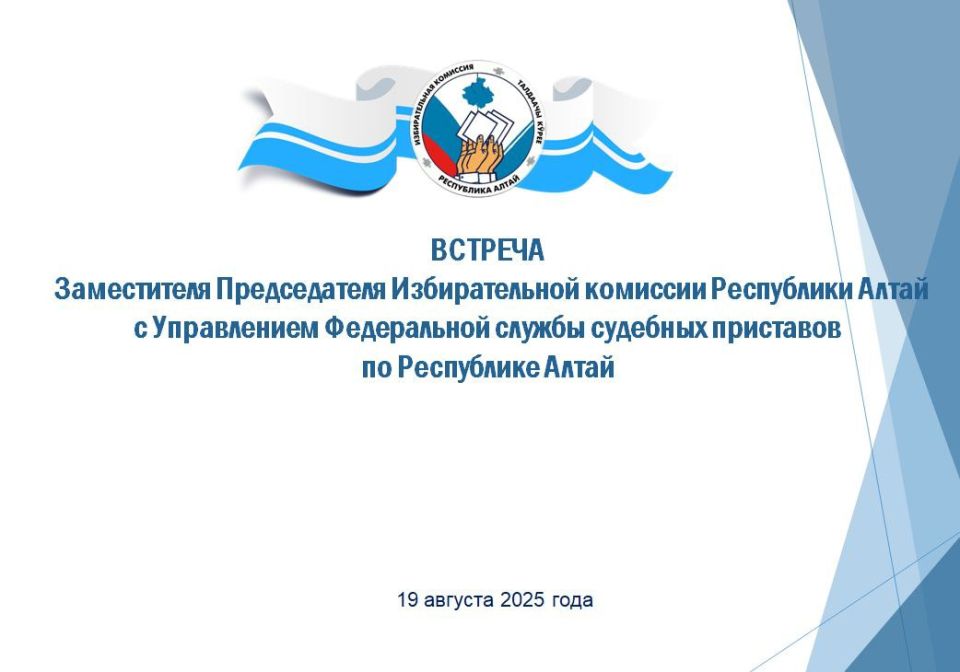 ИЗБИРАТЕЛЬНАЯ КОМИССИЯ ТАЛДАЧЫ КУРЕ РЕСПУБЛИКА АЛТАЙ

ВСТРЕЧА
Заместителя Председателя Избирательной комиссии Республики Алтай с Управлением Федеральной службы судебных приставов по Республике Алтай

19 августа 2025 года